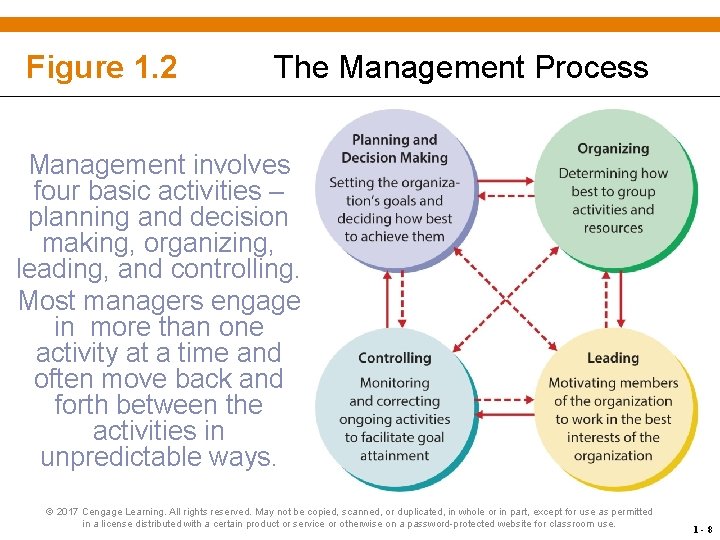 Figure 1.2 The Management Process

Management involves four basic activities – planning and decision making, organizing, leading, and controlling.

Most managers engage in more than one activity at a time and often move back and forth between the activities in unpredictable ways.

Planning and Decision Making
Setting the organization's goals and deciding how best to achieve them

Organizing
Determining how best to group activities and resources

Controlling
Monitoring and correcting ongoing activities to facilitate goal attainment

Leading
Motivating members of the organization to work in the best interests of the organization

© 2017 Cengage Learning. All rights reserved. May not be copied, scanned, or duplicated, in whole or in part, except for use as permitted in a license distributed with a certain product or service or otherwise on a password-protected website for classroom use.

1 - 8